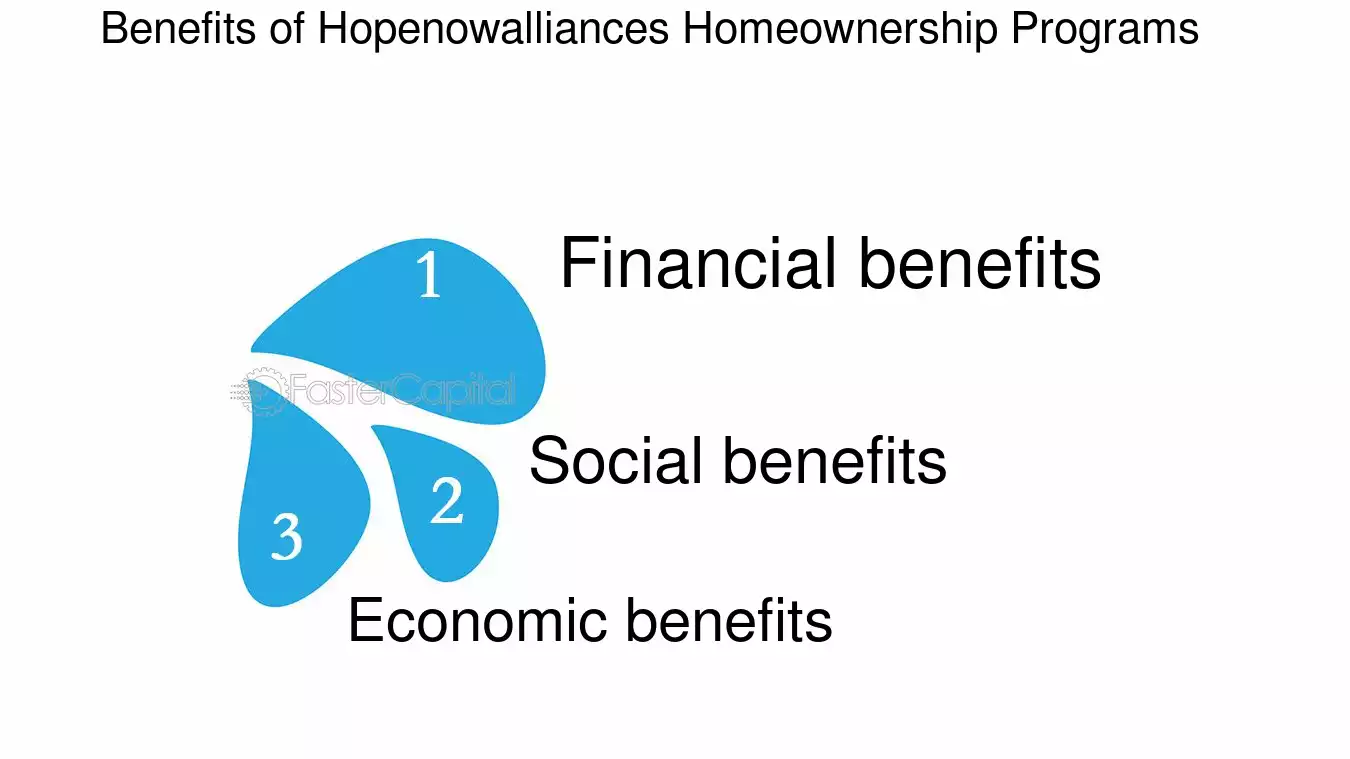 Benefits of Hopenowalliances Homeownership Programs

1

Financial benefits

FasterCapital

2

Social benefits

3

Economic benefits